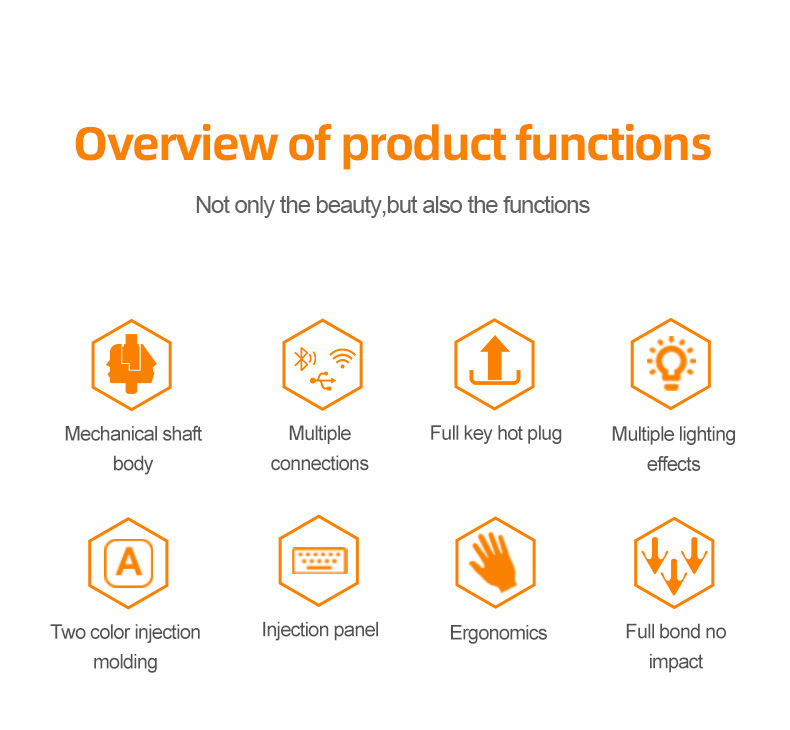 Overview of product functions

Not only the beauty,but also the functions

Mechanical shaft body

Multiple connections

Full key hot plug

Multiple lighting effects

A

Two color injection molding

Injection panel

Ergonomics

Full bond no impact